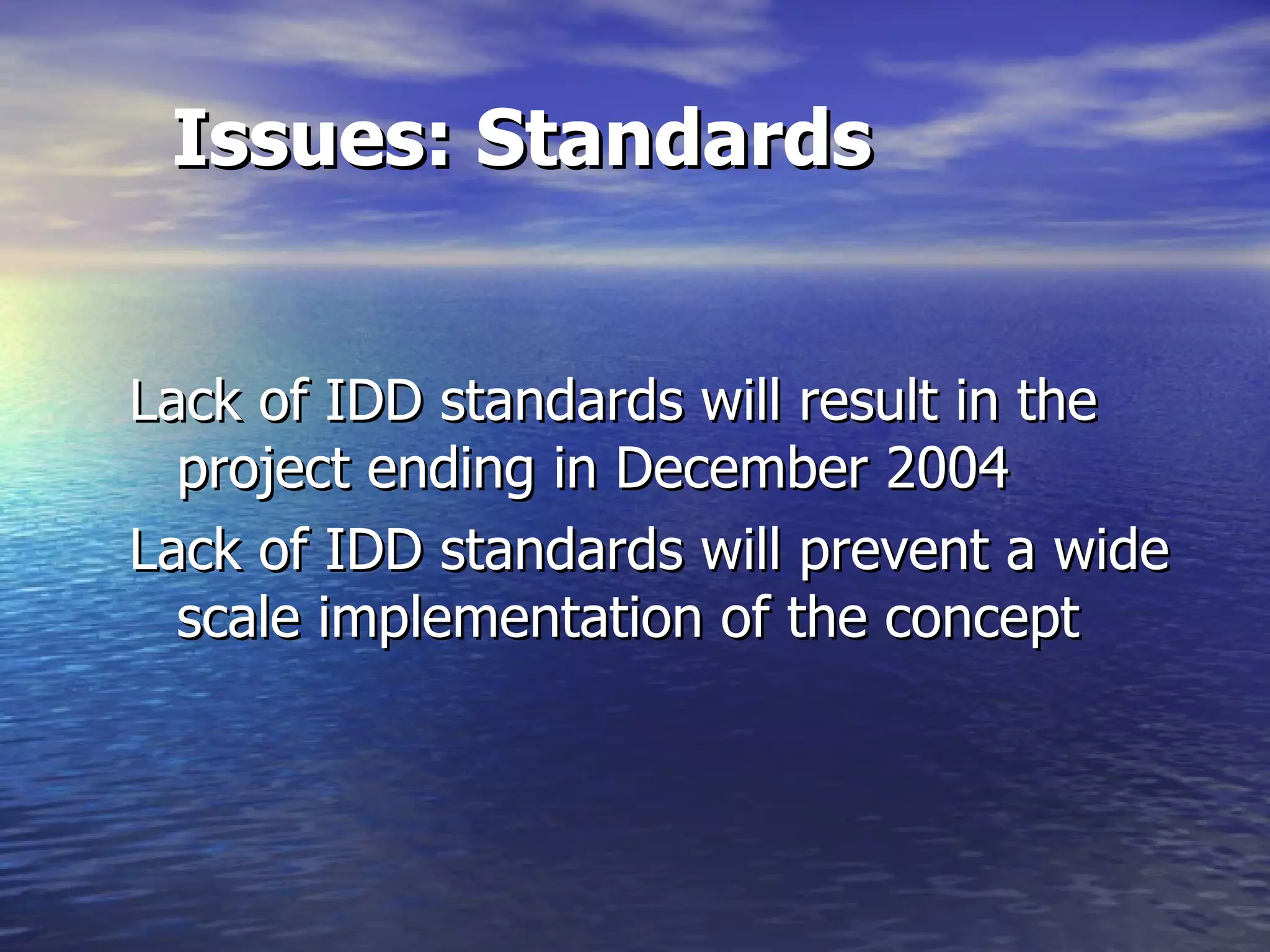 Issues: Standards

Lack of IDD standards will result in the project ending in December 2004

Lack of IDD standards will prevent a wide scale implementation of the concept